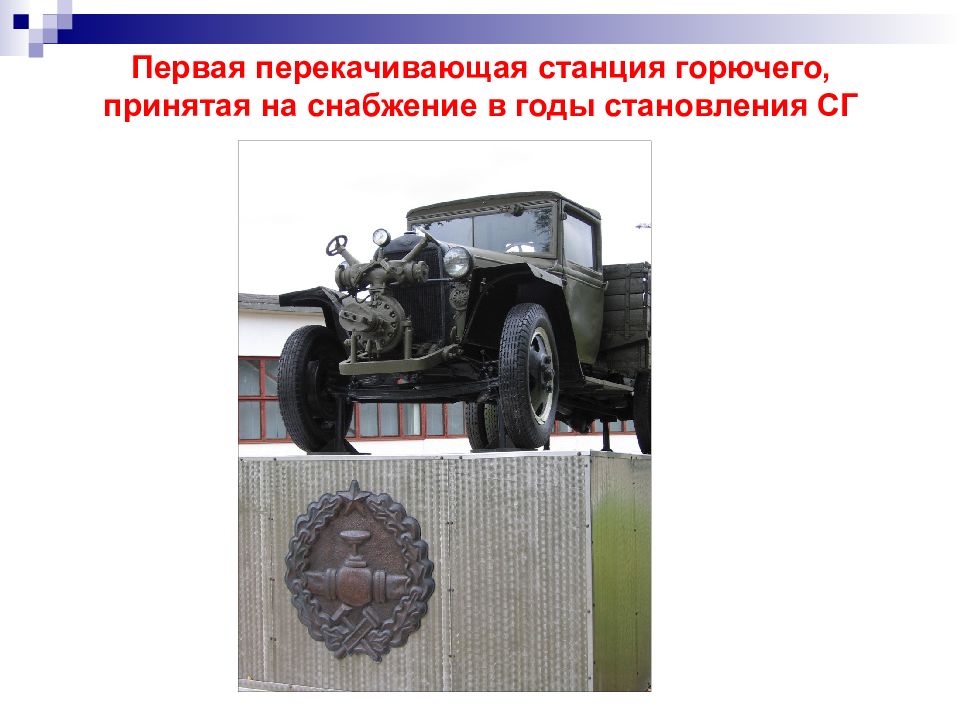 Первая перекачивающая станция горючего, принятая на снабжение в годы становления СГ